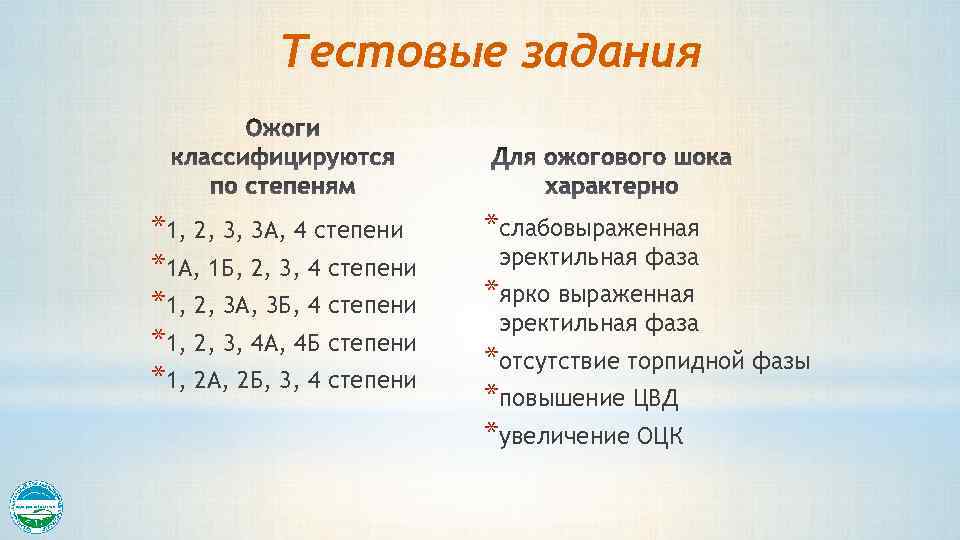 Тестовые задания

Ожоги классифицируются по степеням

*1, 2, 3, 3А, 4 степени
*1А, 1Б, 2, 3, 4 степени
*1, 2, 3А, 3Б, 4 степени
*1, 2, 3, 4А, 4Б степени
*1, 2А, 2Б, 3, 4 степени

Для ожогового шока характерно

*слабовыраженная эректильная фаза
*ярко выраженная эректильная фаза
*отсутствие торпидной фазы
*повышение ЦВД
*увеличение ОЦК